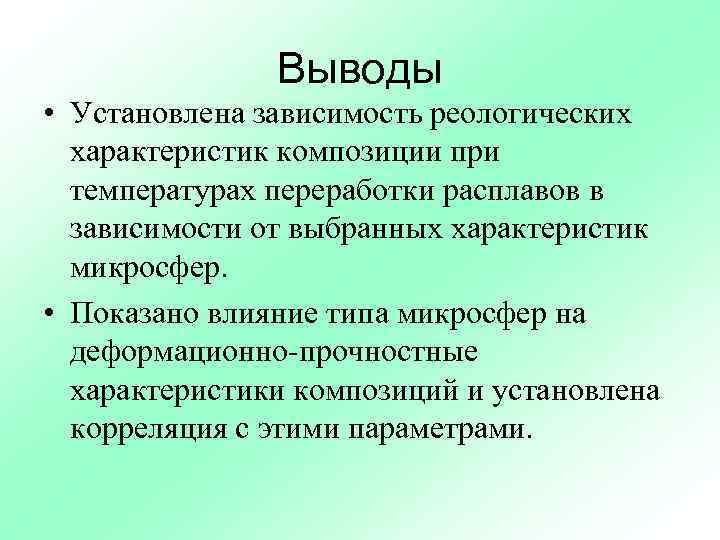 Выводы

• Установлена зависимость реологических характеристик композиции при температурах переработки расплавов в зависимости от выбранных характеристик микросфер.

• Показано влияние типа микросфер на деформационно-прочностные характеристики композиций и установлена корреляция с этими параметрами.